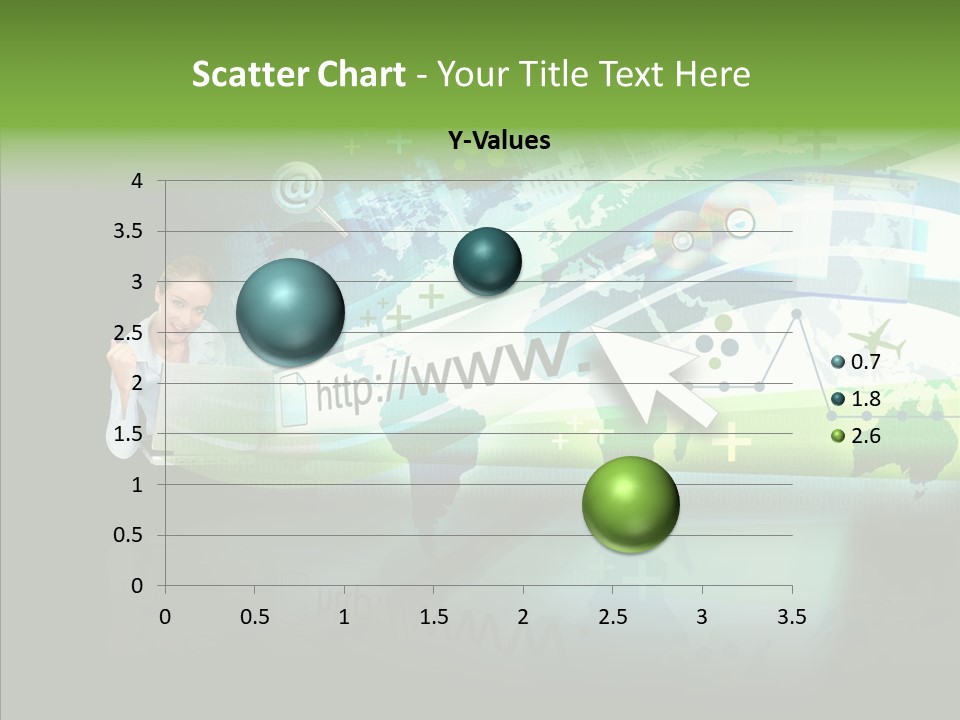 Scatter Chart - Your Title Text Here

Y-Values

4
3.5
3
2.5
2
1.5
1
0.5
0

0 0.5 1 1.5 2 2.5 3 3.5

0.7
1.8
2.6

http://www.